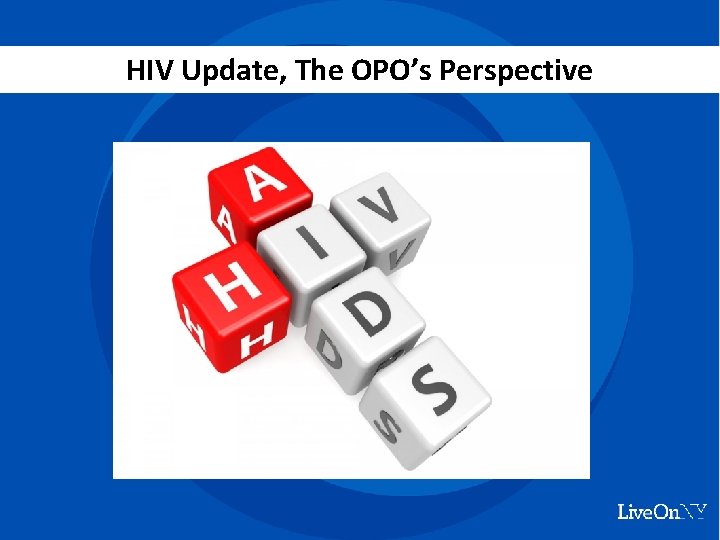 HIV Update, The OPO's Perspective

A
H I V
D
S

LiveOnNY